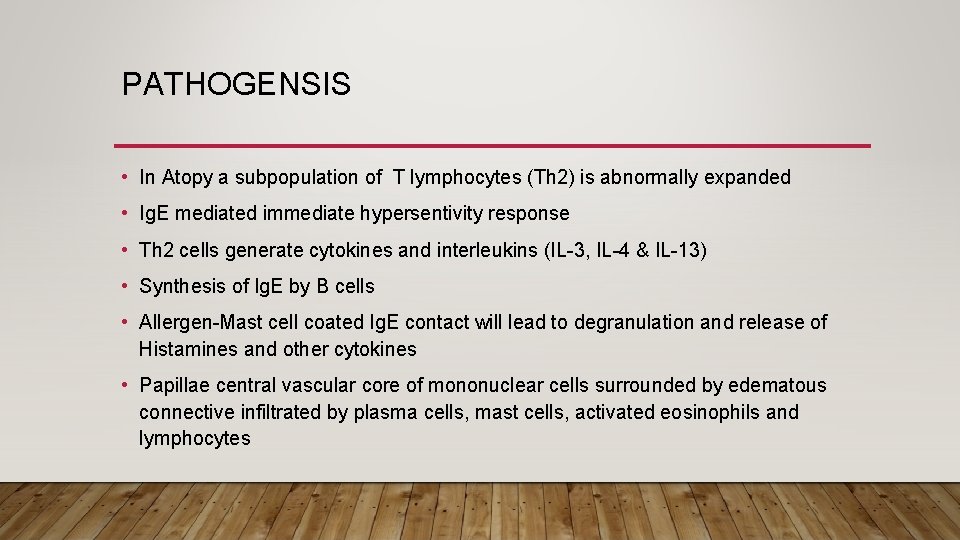 PATHOGENSIS

• In Atopy a subpopulation of T lymphocytes (Th2) is abnormally expanded

• IgE mediated immediate hypersentivity response

• Th2 cells generate cytokines and interleukins (IL-3, IL-4 & IL-13)

• Synthesis of IgE by B cells

• Allergen-Mast cell coated IgE contact will lead to degranulation and release of Histamines and other cytokines

• Papillae central vascular core of mononuclear cells surrounded by edematous connective infiltrated by plasma cells, mast cells, activated eosinophils and lymphocytes